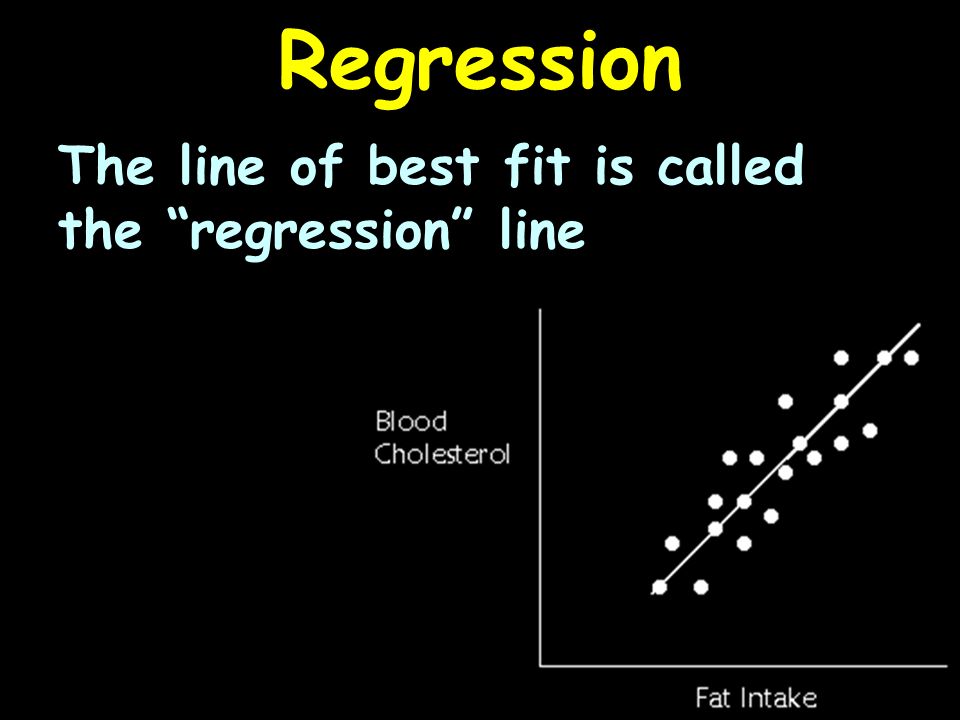 Regression

The line of best fit is called the “regression” line

Blood Cholesterol

Fat Intake